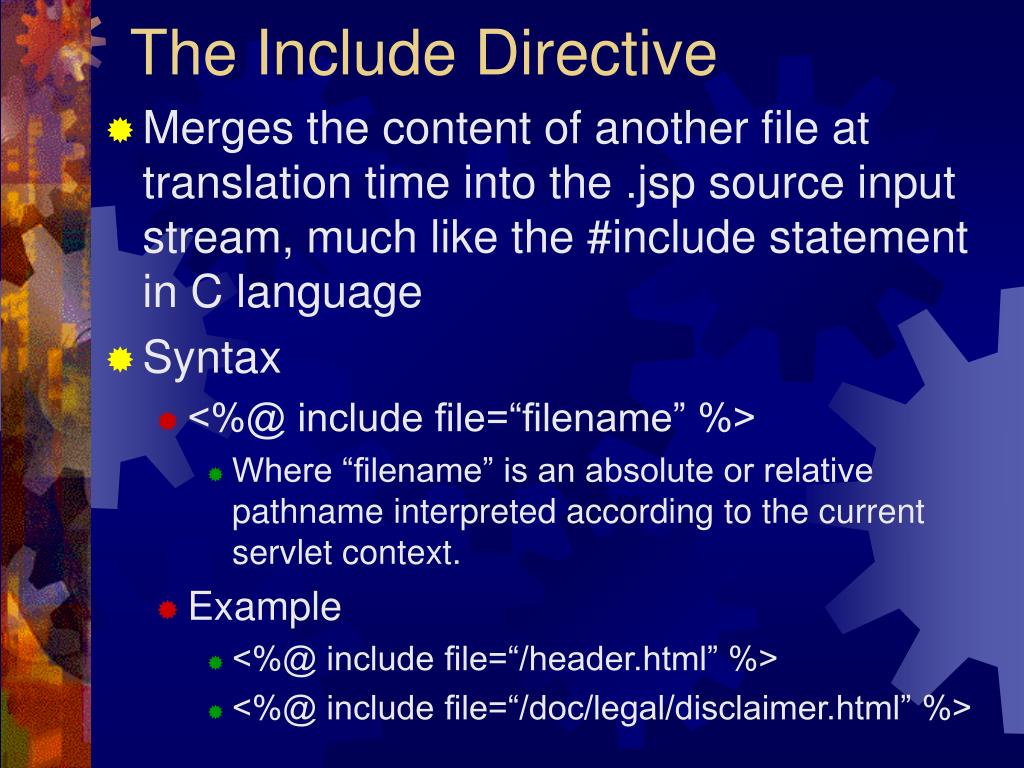 The Include Directive

Merges the content of another file at translation time into the .jsp source input stream, much like the #include statement in C language

Syntax

<%@ include file=“filename” %>

Where “filename” is an absolute or relative pathname interpreted according to the current servlet context.

Example

<%@ include file=“/header.html” %>

<%@ include file=“/doc/legal/disclaimer.html” %>